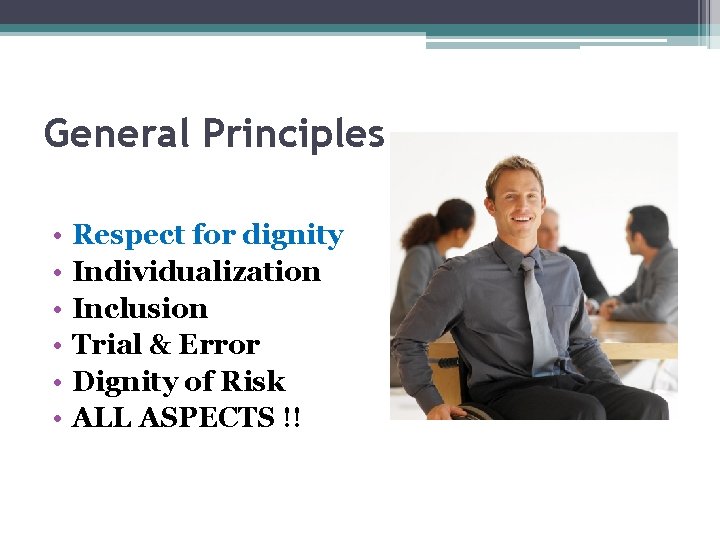 General Principles

• Respect for dignity
• Individualization
• Inclusion
• Trial & Error
• Dignity of Risk
• ALL ASPECTS !!